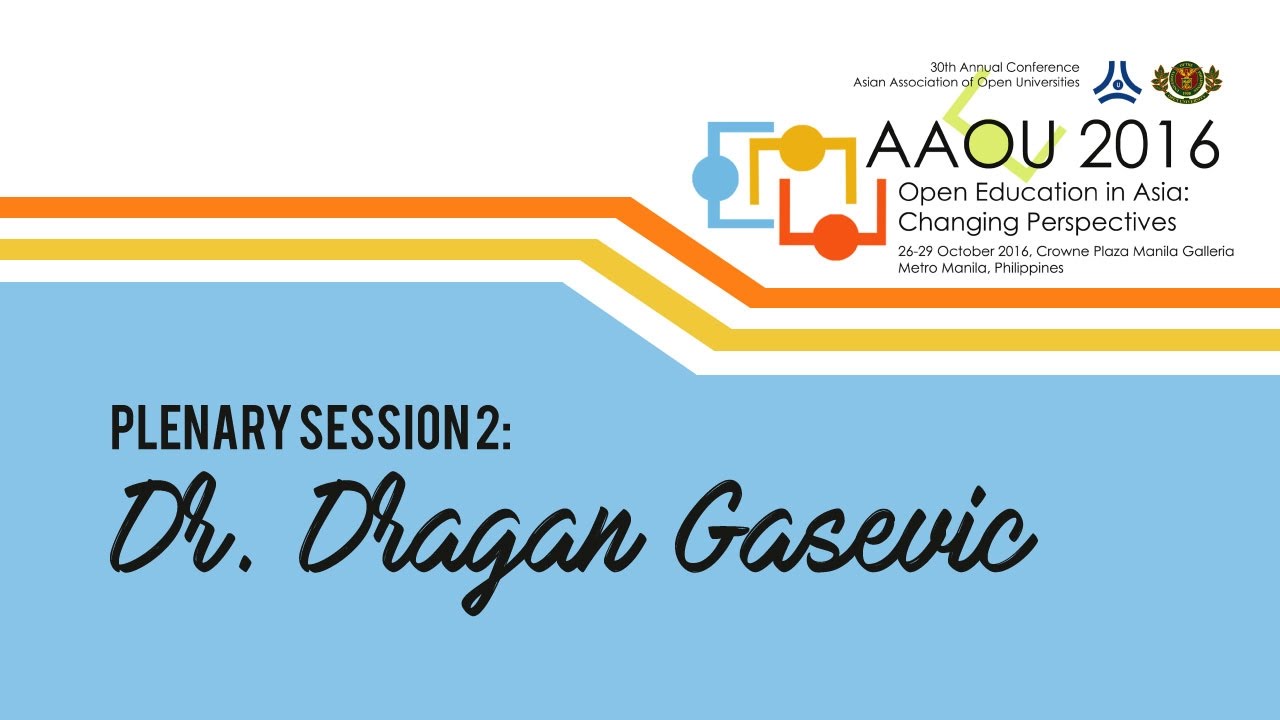 30th Annual Conference
Asian Association of Open Universities

AAOU 2016

Open Education in Asia:
Changing Perspectives

26-29 October 2016, Crowne Plaza Manila Galleria
Metro Manila, Philippines

PLENARY SESSION 2:

Dr. Dragan Gasevic